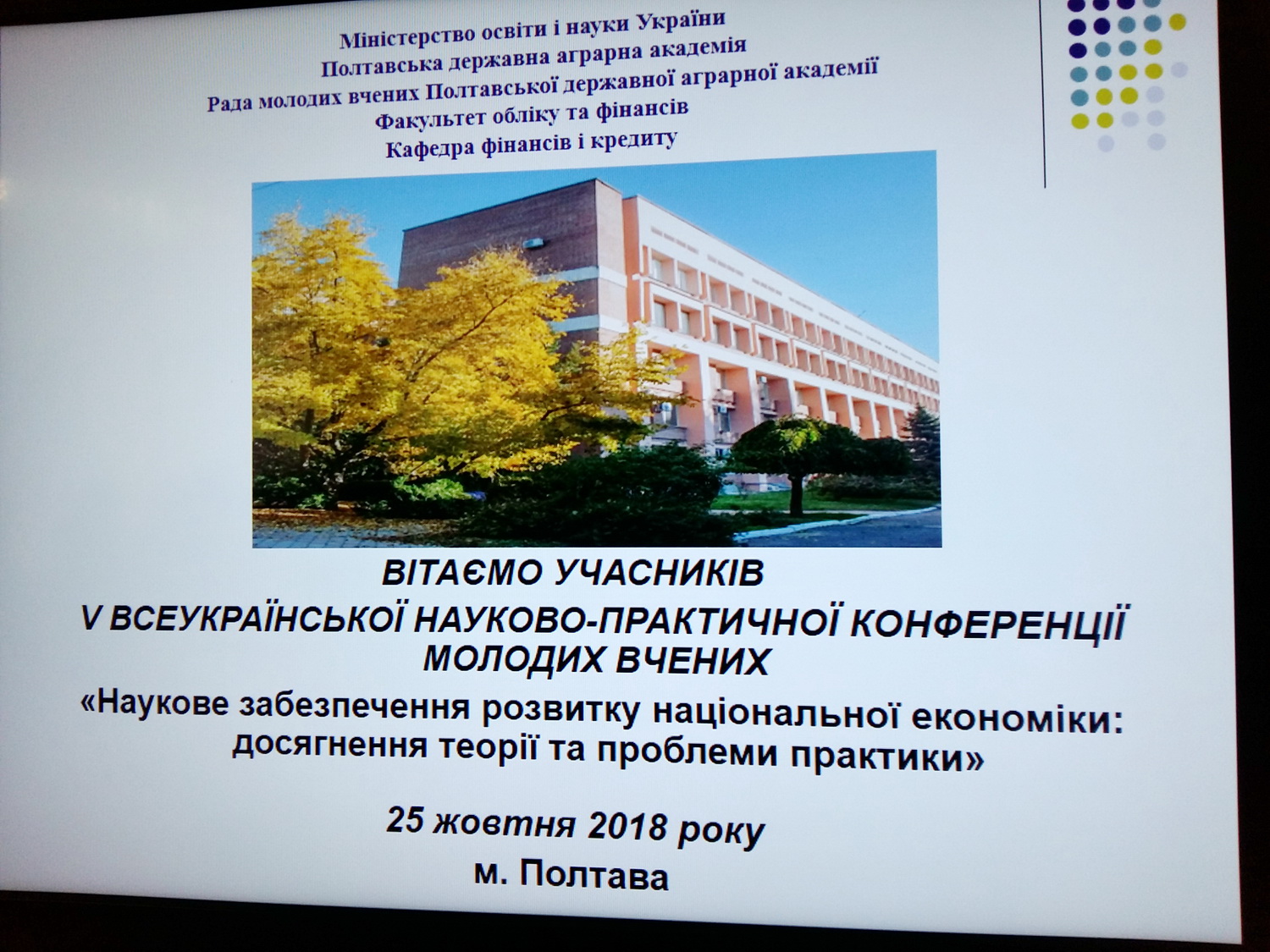 Міністерство освіти і науки України
Полтавська державна аграрна академія
Рада молодих вчених Полтавської державної аграрної академії
Факультет обліку та фінансів
Кафедра фінансів і кредиту

ВІТАЄМО УЧАСНИКІВ
V ВСЕУКРАЇНСЬКОЇ НАУКОВО-ПРАКТИЧНОЇ КОНФЕРЕНЦІЇ
МОЛОДИХ ВЧЕНИХ
«Наукове забезпечення розвитку національної економіки: досягнення теорії та проблеми практики»

25 жовтня 2018 року
м. Полтава